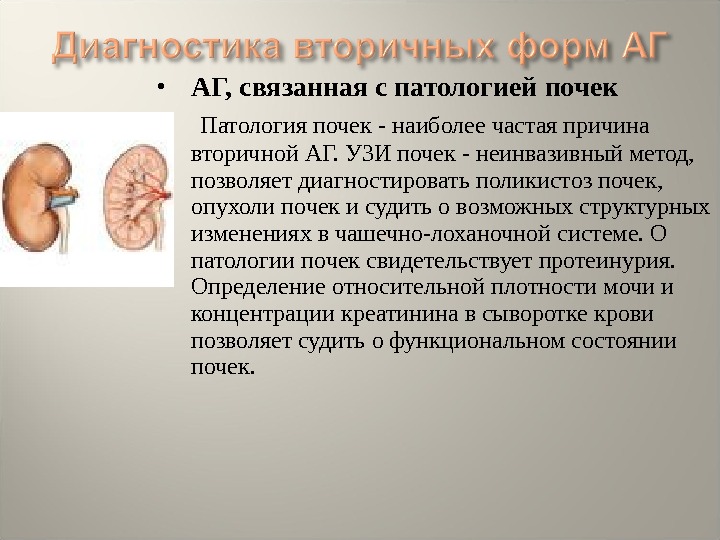 Диагностика вторичных форм АГ

• АГ, связанная с патологией почек

Патология почек - наиболее частая причина вторичной АГ. УЗИ почек - неинвазивный метод, позволяет диагностировать поликистоз почек, опухоли почек и судить о возможных структурных изменениях в чашечно-лоханочной системе. О патологии почек свидетельствует протеинурия. Определение относительной плотности мочи и концентрации креатинина в сыворотке крови позволяет судить о функциональном состоянии почек.